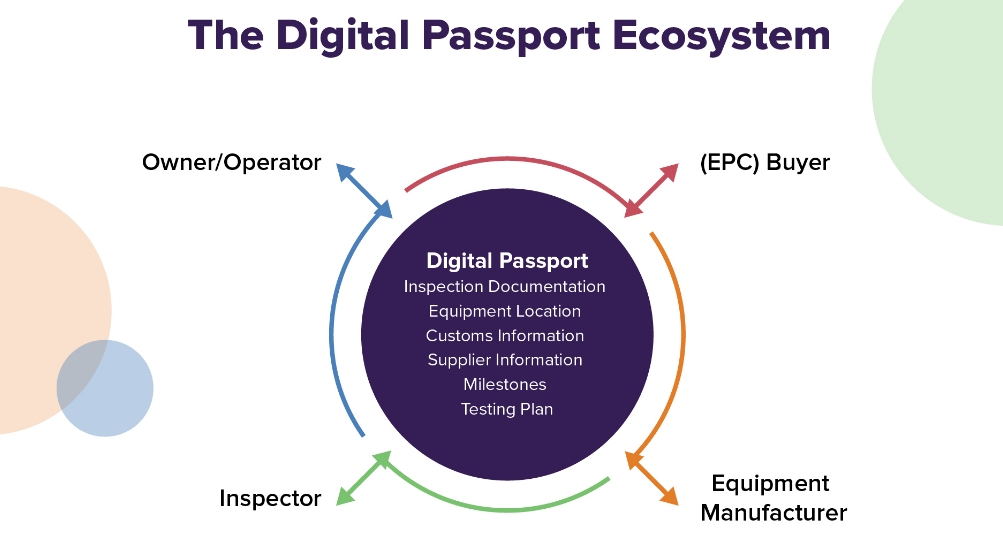 The Digital Passport Ecosystem

Owner/Operator

(EPC) Buyer

Digital Passport
Inspection Documentation
Equipment Location
Customs Information
Supplier Information
Milestones
Testing Plan

Inspector

Equipment Manufacturer